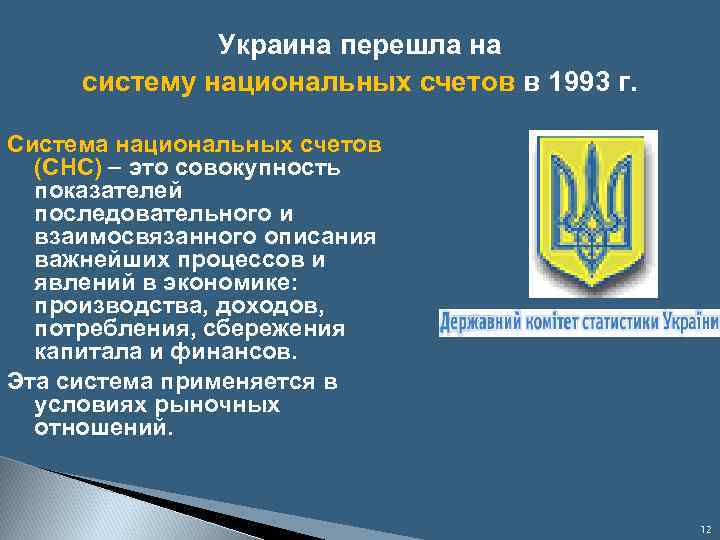 Украина перешла на
систему национальных счетов в 1993 г.

Система национальных счетов (СНС) – это совокупность показателей последовательного и взаимосвязанного описания важнейших процессов и явлений в экономике: производства, доходов, потребления, сбережения капитала и финансов.

Эта система применяется в условиях рыночных отношений.

Державний комітет статистики України

12